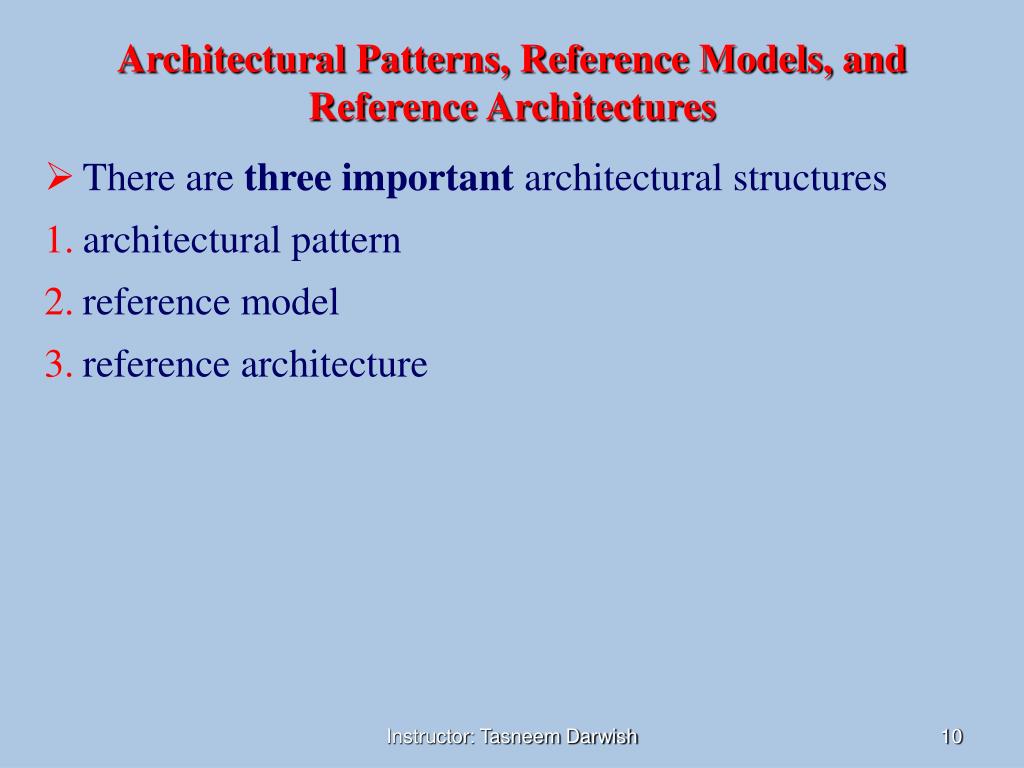 Architectural Patterns, Reference Models, and Reference Architectures

➢ There are three important architectural structures

1. architectural pattern

2. reference model

3. reference architecture

Instructor: Tasneem Darwish

10